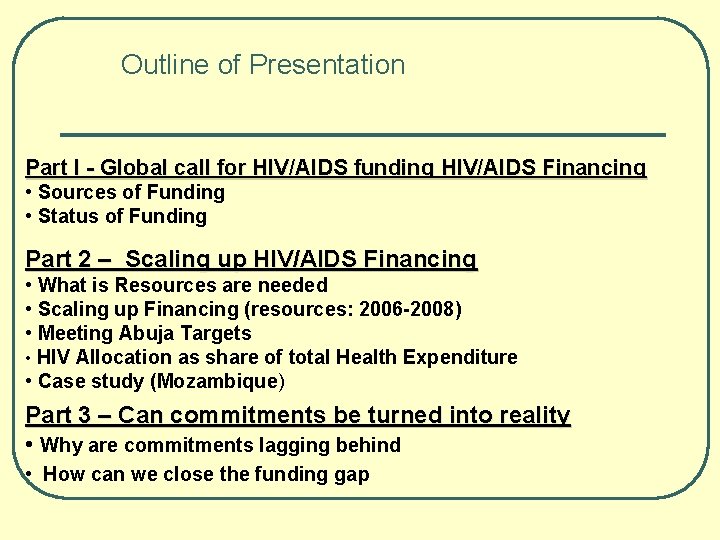 Outline of Presentation

Part I - Global call for HIV/AIDS funding HIV/AIDS Financing
• Sources of Funding
• Status of Funding

Part 2 – Scaling up HIV/AIDS Financing
• What is Resources are needed
• Scaling up Financing (resources: 2006-2008)
• Meeting Abuja Targets
• HIV Allocation as share of total Health Expenditure
• Case study (Mozambique)

Part 3 – Can commitments be turned into reality
• Why are commitments lagging behind
• How can we close the funding gap